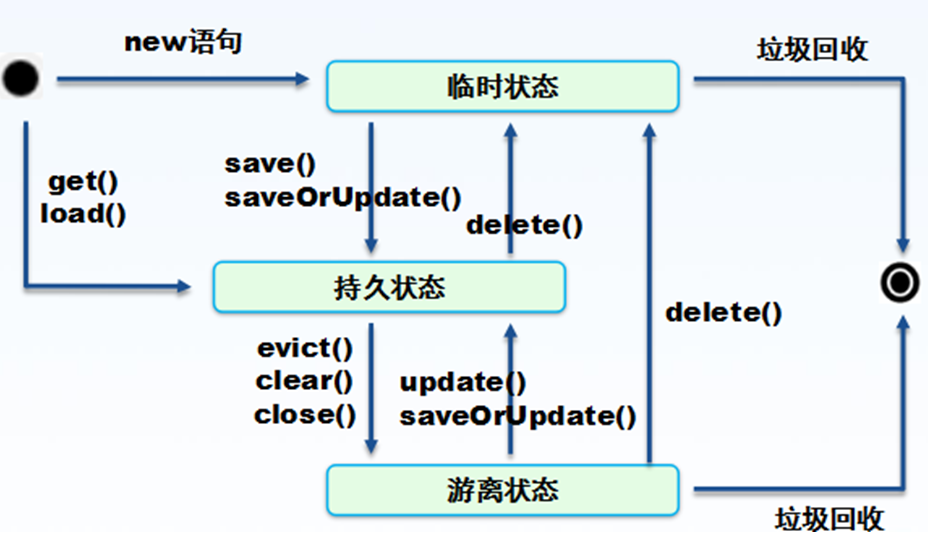 new语句

临时状态

垃圾回收

get()
load()

save()
saveOrUpdate()

delete()

持久状态

delete()

evict()
clear()
close()

update()
saveOrUpdate()

游离状态

垃圾回收